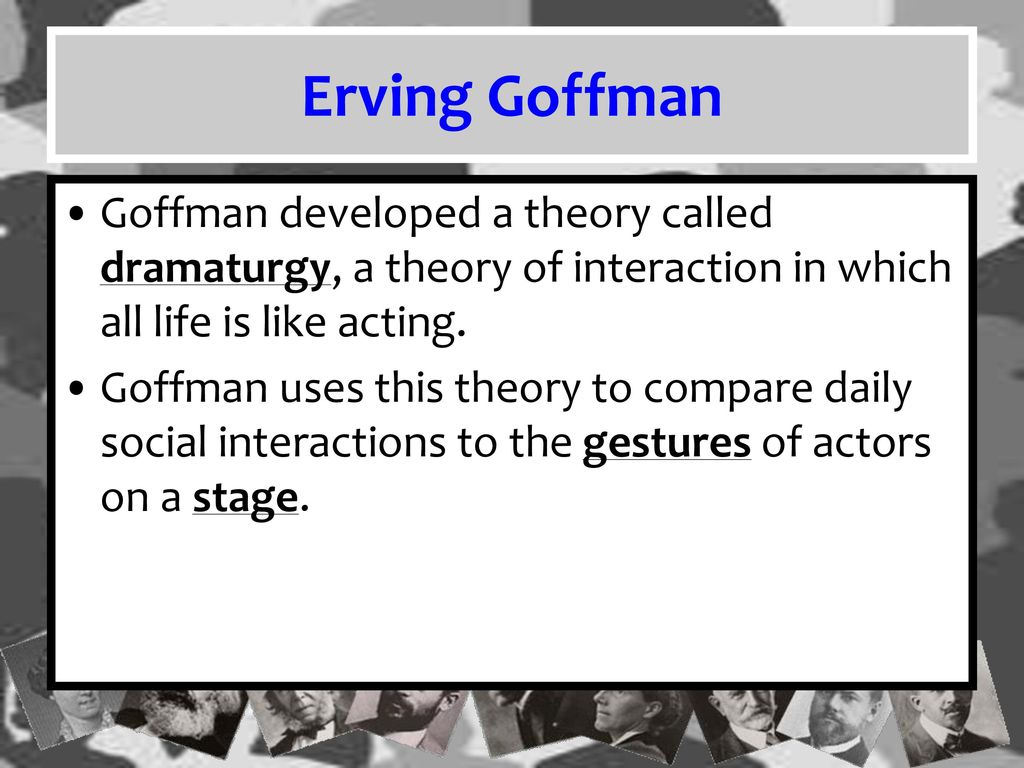 Erving Goffman

• Goffman developed a theory called dramaturgy, a theory of interaction in which all life is like acting.

• Goffman uses this theory to compare daily social interactions to the gestures of actors on a stage.